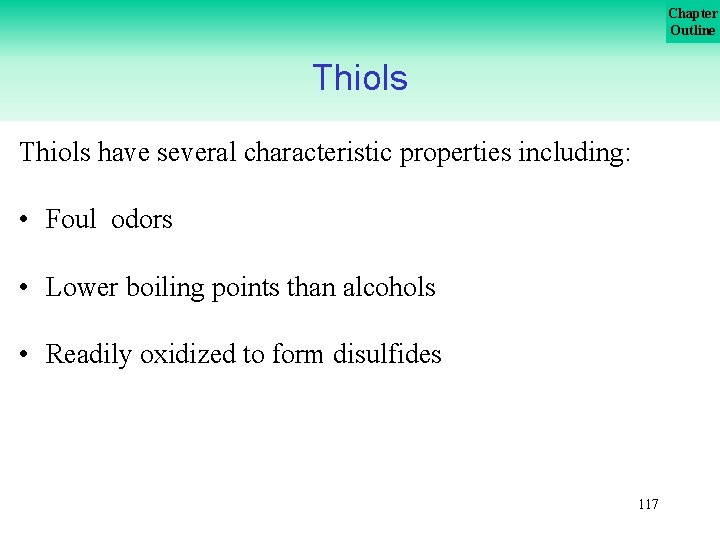 Chapter Outline

Thiols

Thiols have several characteristic properties including:

• Foul odors

• Lower boiling points than alcohols

• Readily oxidized to form disulfides

117